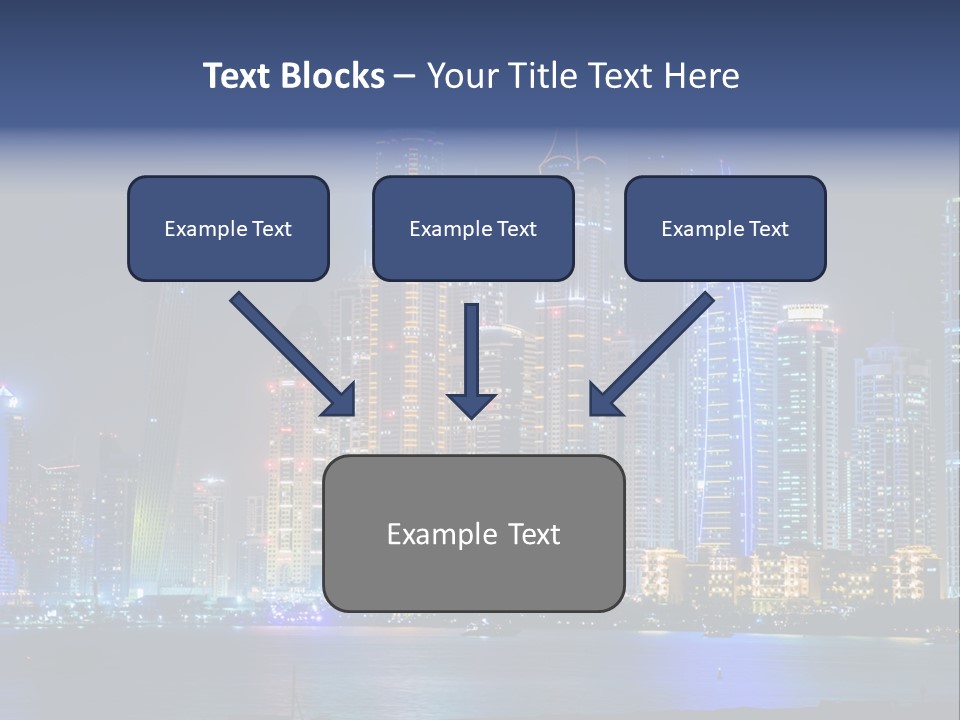 Text Blocks – Your Title Text Here

Example Text

Example Text

Example Text

Example Text